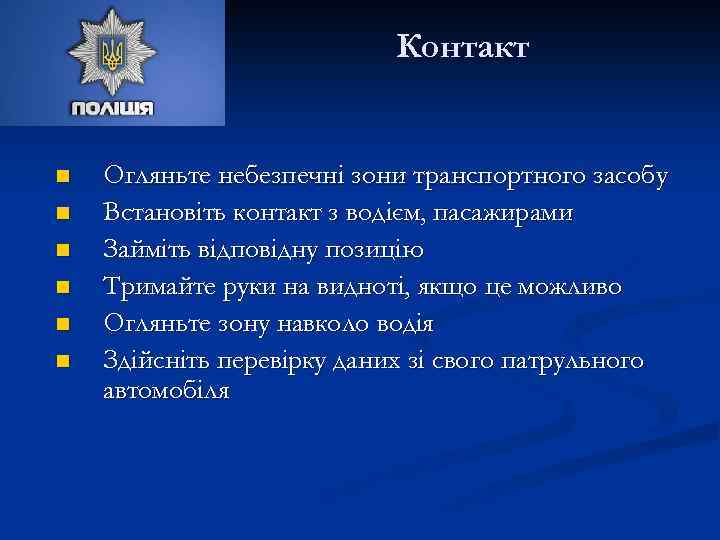 ПОЛІЦІЯ

Контакт

- Огляньте небезпечні зони транспортного засобу
- Встановіть контакт з водієм, пасажирами
- Займіть відповідну позицію
- Тримайте руки на видноті, якщо це можливо
- Огляньте зону навколо водія
- Здійсніть перевірку даних зі свого патрульного автомобіля